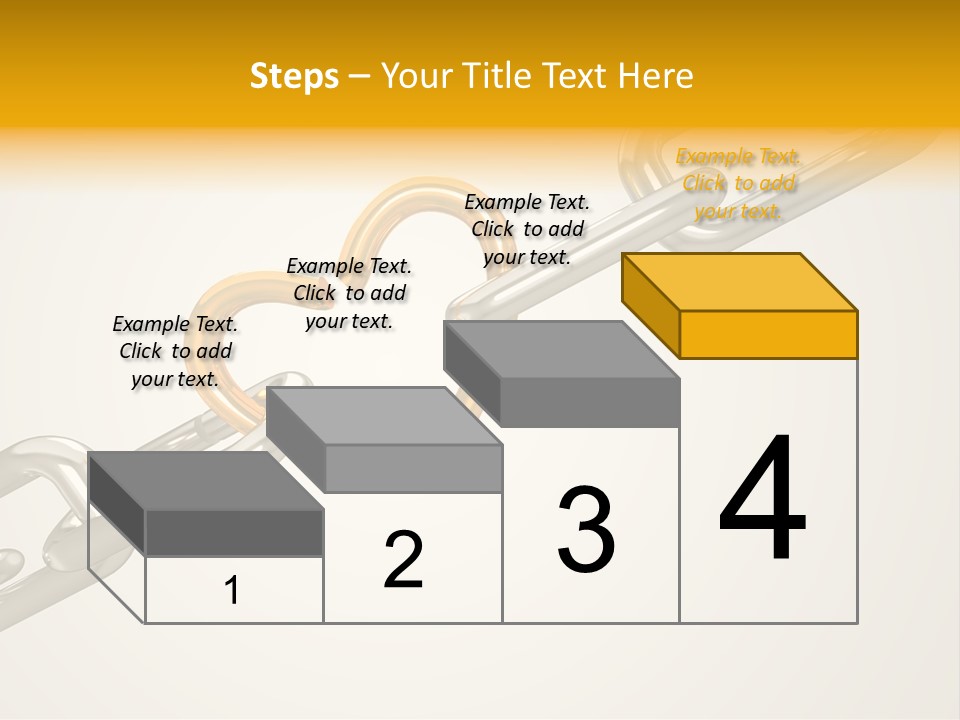 Steps – Your Title Text Here

Example Text. Click to add your text.

Example Text. Click to add your text.

Example Text. Click to add your text.

Example Text. Click to add your text.

1

2

3

4